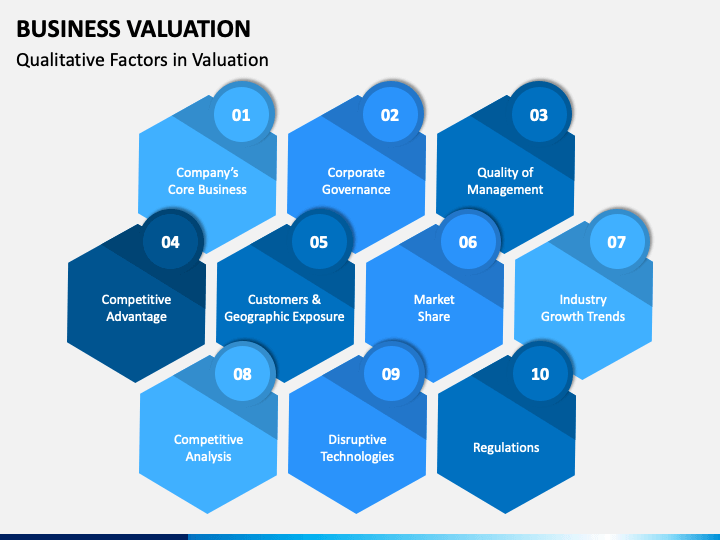 BUSINESS VALUATION
Qualitative Factors in Valuation

01
Company's Core Business

02
Corporate Governance

03
Quality of Management

04
Competitive Advantage

05
Customers & Geographic Exposure

06
Market Share

07
Industry Growth Trends

08
Competitive Analysis

09
Disruptive Technologies

10
Regulations